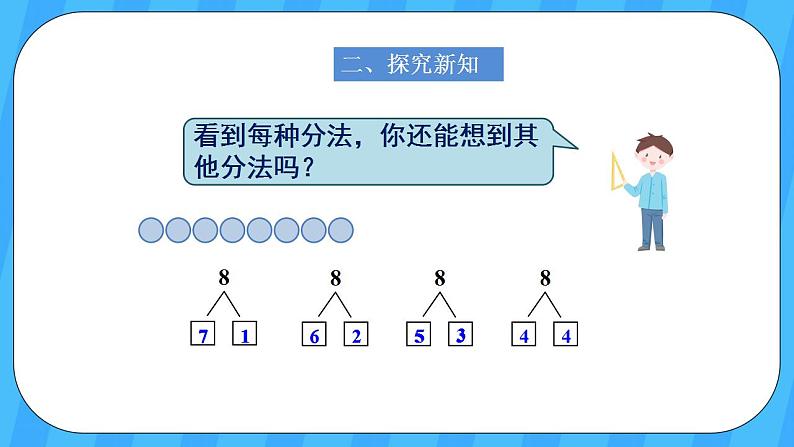 二、探究新知

看到每种分法，你还能想到其他分法吗？

8
7 1

8
6 2

8
5 3

8
4 4